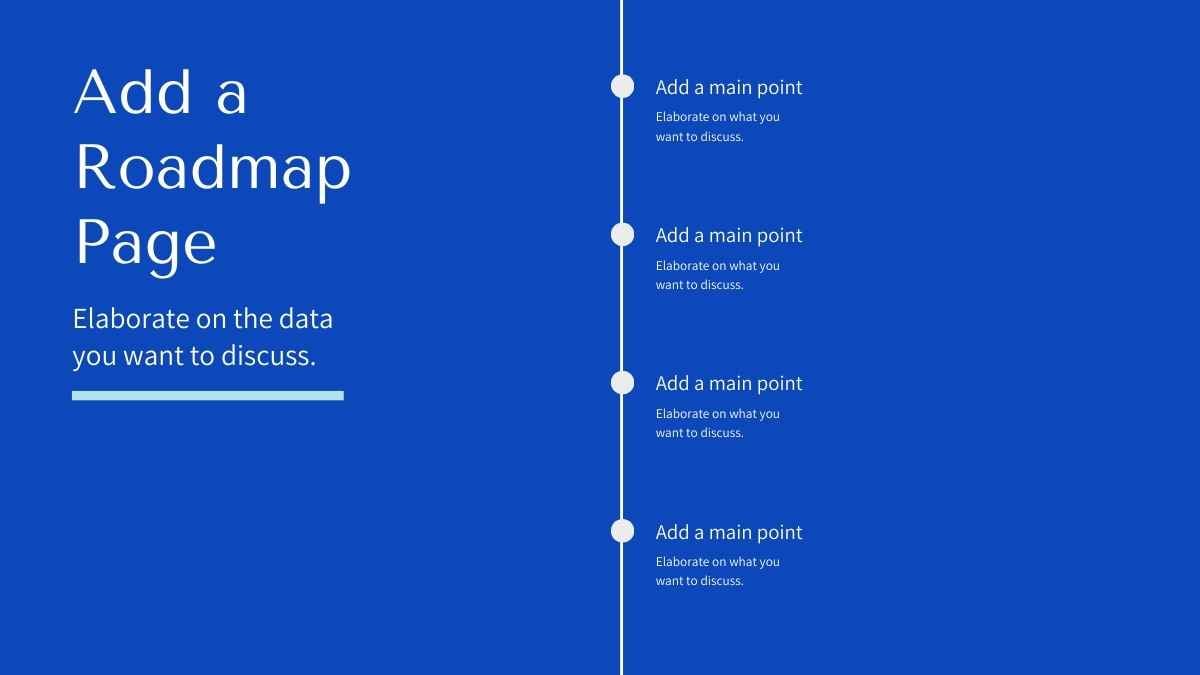 Add a Roadmap Page

Elaborate on the data you want to discuss.

Add a main point

Elaborate on what you want to discuss.

Add a main point

Elaborate on what you want to discuss.

Add a main point

Elaborate on what you want to discuss.

Add a main point

Elaborate on what you want to discuss.